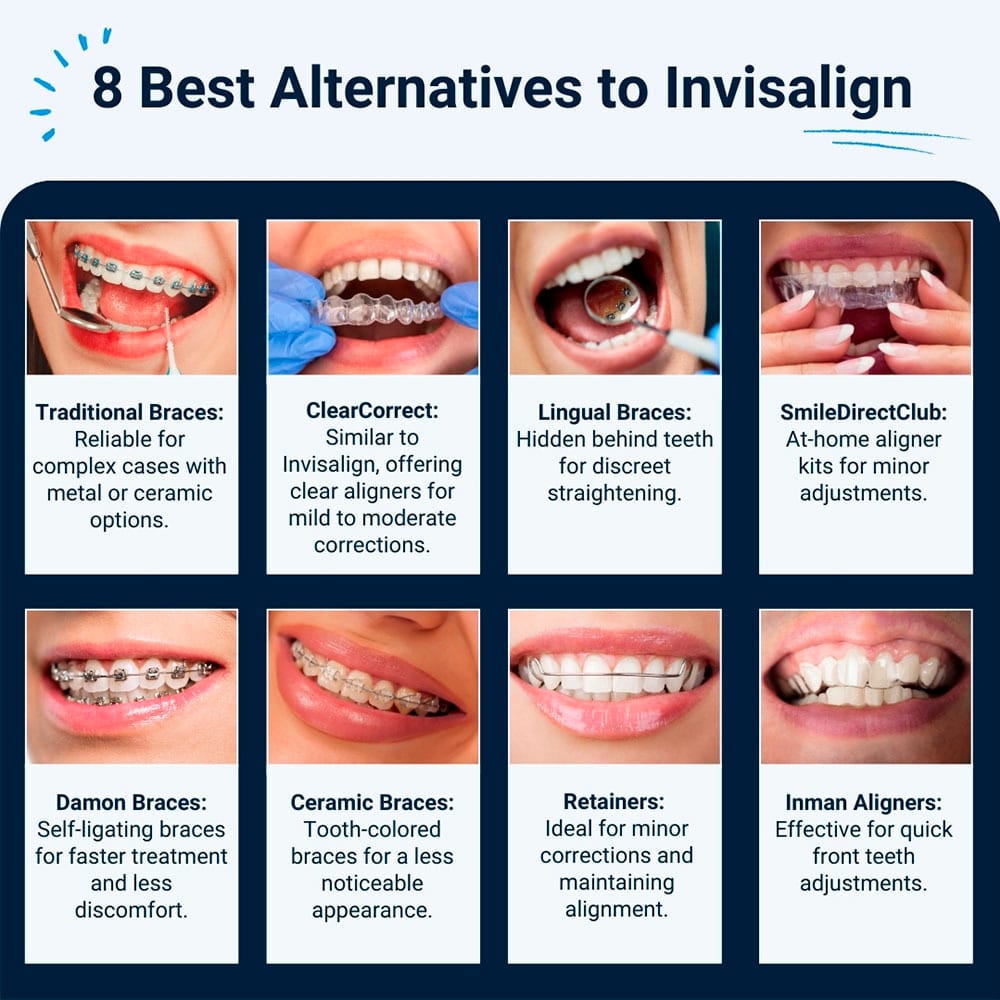 8 Best Alternatives to Invisalign

Traditional Braces: Reliable for complex cases with metal or ceramic options.

ClearCorrect: Similar to Invisalign, offering clear aligners for mild to moderate corrections.

Lingual Braces: Hidden behind teeth for discreet straightening.

SmileDirectClub: At-home aligner kits for minor adjustments.

Damon Braces: Self-ligating braces for faster treatment and less discomfort.

Ceramic Braces: Tooth-colored braces for a less noticeable appearance.

Retainers: Ideal for minor corrections and maintaining alignment.

Inman Aligners: Effective for quick front teeth adjustments.